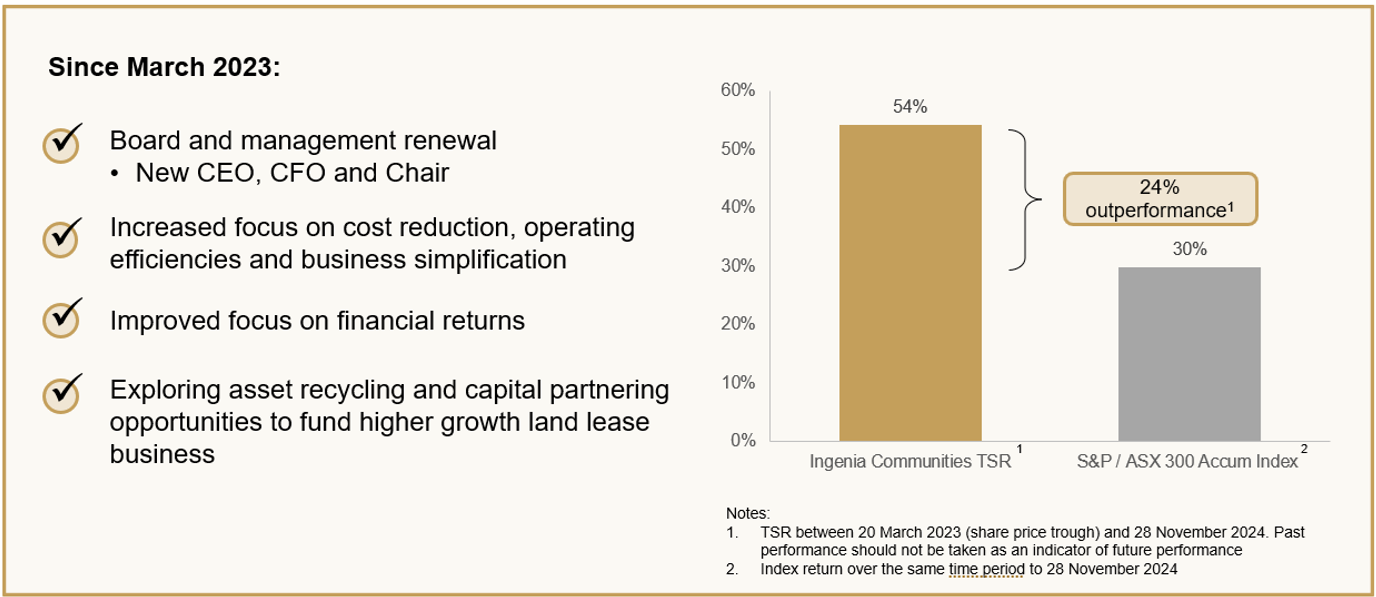 Since March 2023:

Board and management renewal
• New CEO, CFO and Chair

Increased focus on cost reduction, operating efficiencies and business simplification

Improved focus on financial returns

Exploring asset recycling and capital partnering opportunities to fund higher growth land lease business

60%
50%
40%
30%
20%
10%
0%

54%

24% outperformance$^1$

30%

Ingenia Communities TSR $^1$

S&P / ASX 300 Accum Index $^2$

Notes:
1. TSR between 20 March 2023 (share price trough) and 28 November 2024. Past performance should not be taken as an indicator of future performance
2. Index return over the same time period to 28 November 2024